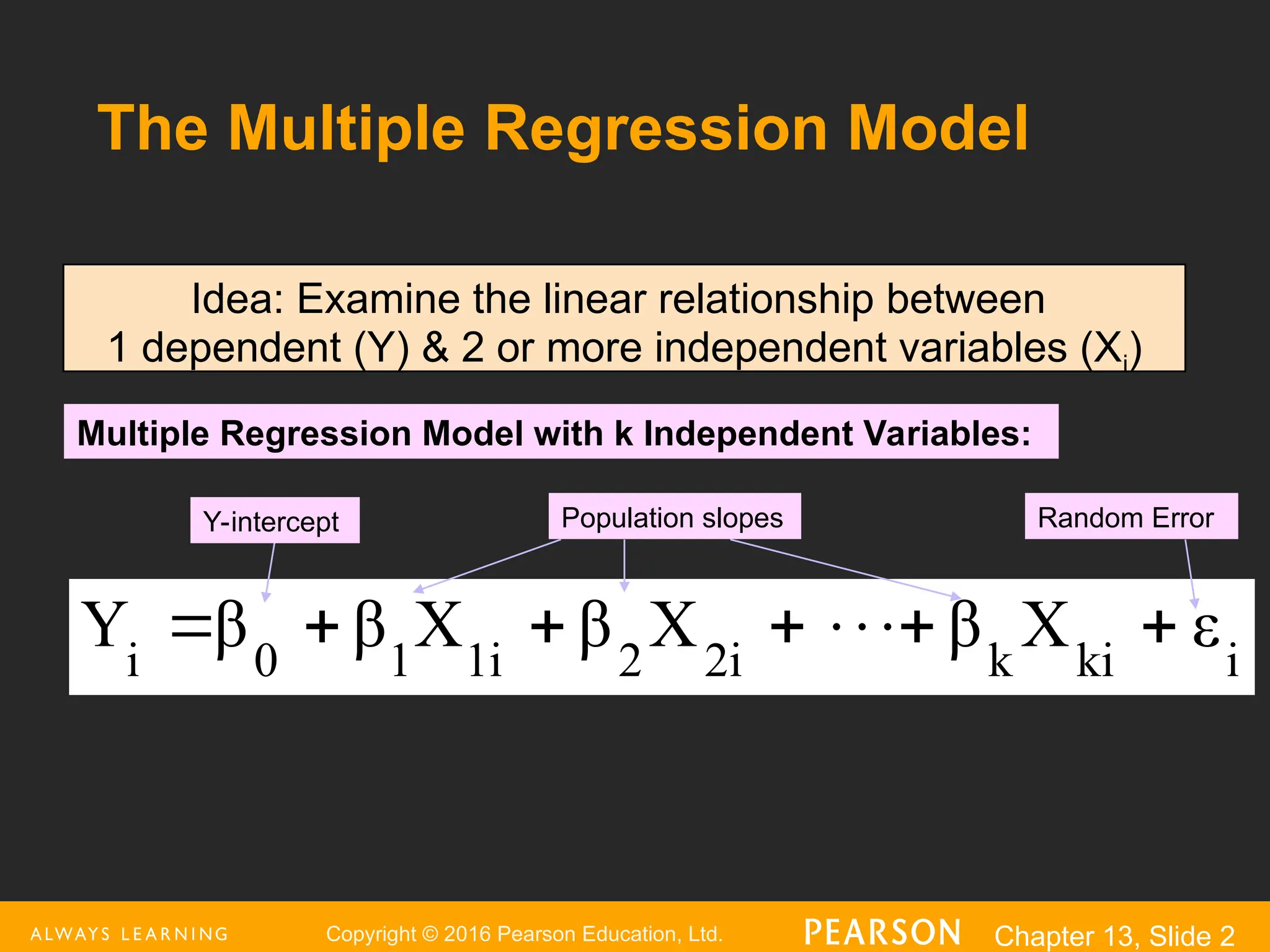 The Multiple Regression Model

Idea: Examine the linear relationship between 1 dependent (Y) & 2 or more independent variables ($X_i$)

Multiple Regression Model with k Independent Variables:

Y-intercept

Population slopes

Random Error

$Y_i = \beta_0 + \beta_1 X_{1i} + \beta_2 X_{2i} + \cdots + \beta_k X_{ki} + \varepsilon_i$

ALWAYS LEARNING

Copyright © 2016 Pearson Education, Ltd.

PEARSON

Chapter 13, Slide 2